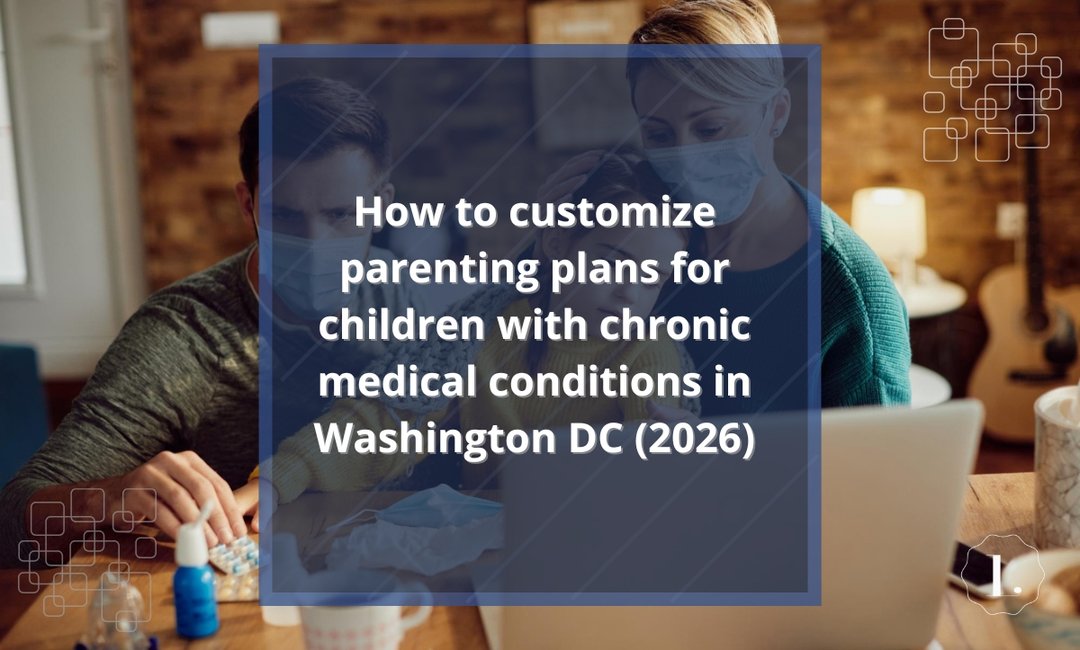 How to customize parenting plans for children with chronic medical conditions in Washington DC (2026)

l.